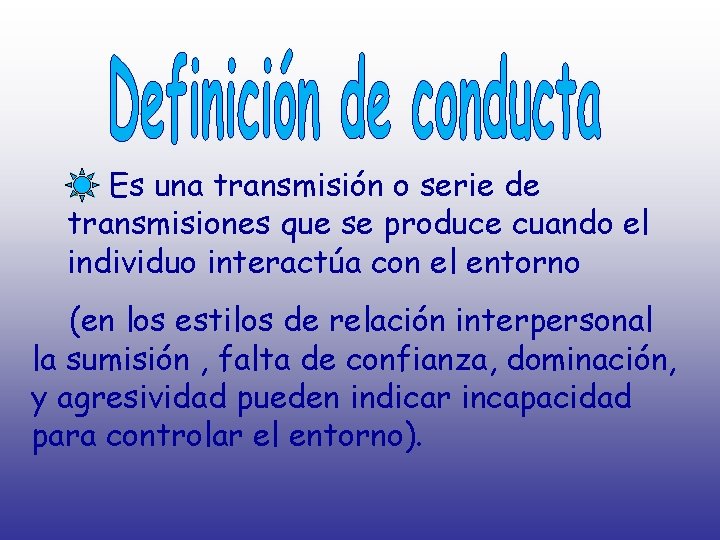 Definición de conducta

Es una transmisión o serie de transmisiones que se produce cuando el individuo interactúa con el entorno

(en los estilos de relación interpersonal la sumisión , falta de confianza, dominación, y agresividad pueden indicar incapacidad para controlar el entorno).